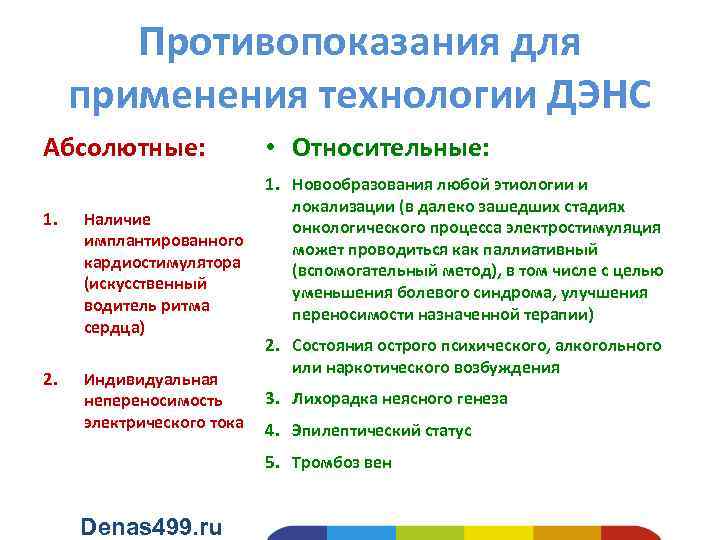 Противопоказания для применения технологии ДЭНС

Абсолютные:

1. Наличие имплантированного кардиостимулятора (искусственный водитель ритма сердца)

2. Индивидуальная непереносимость электрического тока

• Относительные:

1. Новообразования любой этиологии и локализации (в далеко зашедших стадиях онкологического процесса электростимуляция может проводиться как паллиативный (вспомогательный метод), в том числе с целью уменьшения болевого синдрома, улучшения переносимости назначенной терапии)

2. Состояния острого психического, алкогольного или наркотического возбуждения

3. Лихорадка неясного генеза

4. Эпилептический статус

5. Тромбоз вен

Denas499.ru